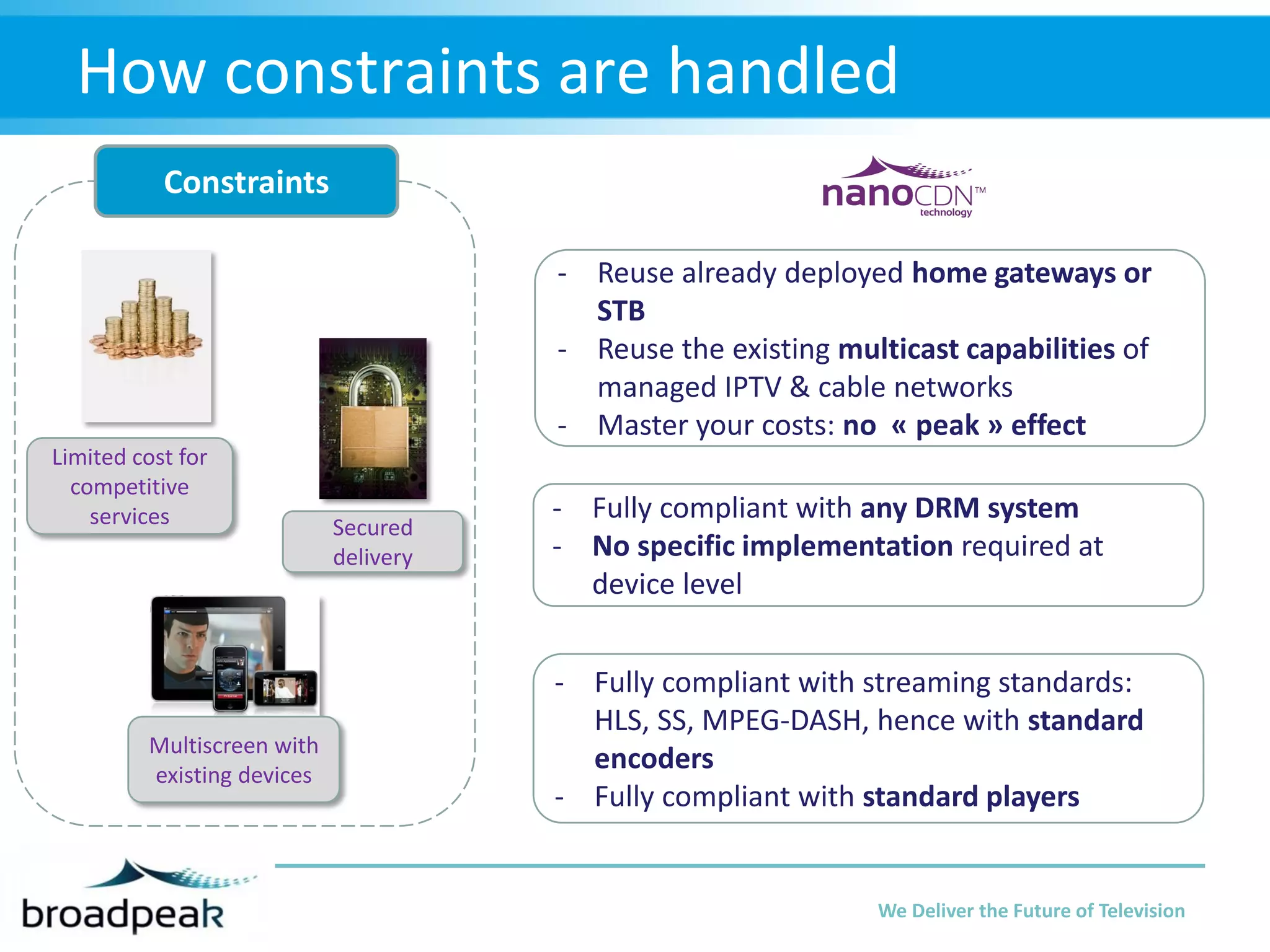 How constraints are handled

Constraints

Limited cost for competitive services

Secured delivery

Multiscreen with existing devices

nanoCDN™ technology

- Reuse already deployed home gateways or STB
- Reuse the existing multicast capabilities of managed IPTV & cable networks
- Master your costs: no « peak » effect

- Fully compliant with any DRM system
- No specific implementation required at device level

- Fully compliant with streaming standards: HLS, SS, MPEG-DASH, hence with standard encoders
- Fully compliant with standard players

broadpeak

We Deliver the Future of Television